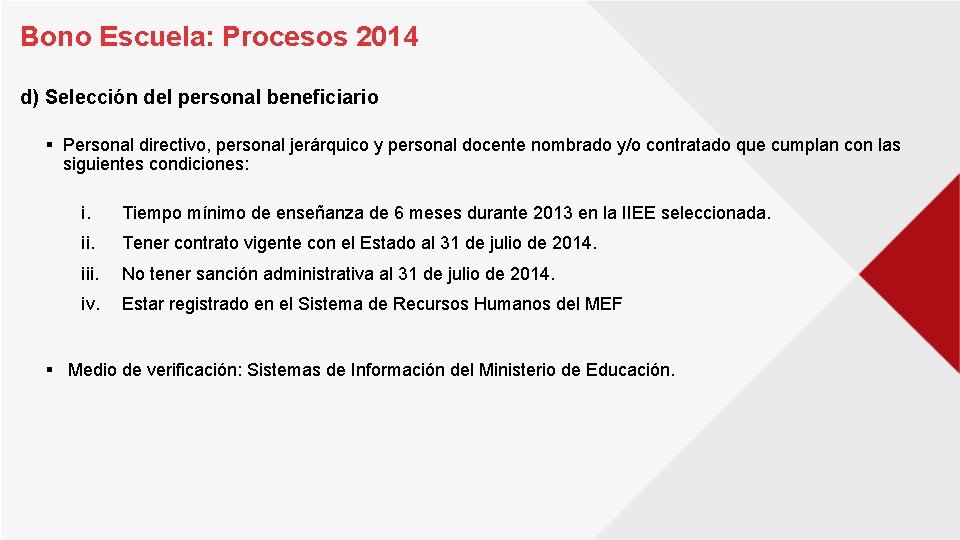 Bono Escuela: Procesos 2014

d) Selección del personal beneficiario

▪ Personal directivo, personal jerárquico y personal docente nombrado y/o contratado que cumplan con las siguientes condiciones:

i. Tiempo mínimo de enseñanza de 6 meses durante 2013 en la IIEE seleccionada.
ii. Tener contrato vigente con el Estado al 31 de julio de 2014.
iii. No tener sanción administrativa al 31 de julio de 2014.
iv. Estar registrado en el Sistema de Recursos Humanos del MEF

▪ Medio de verificación: Sistemas de Información del Ministerio de Educación.